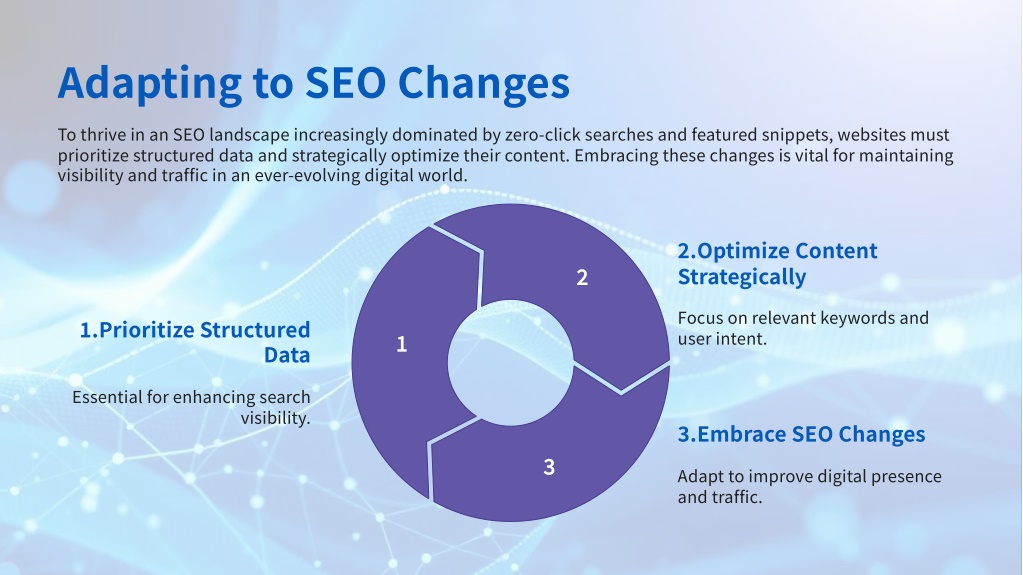 Adapting to SEO Changes

To thrive in an SEO landscape increasingly dominated by zero-click searches and featured snippets, websites must prioritize structured data and strategically optimize their content. Embracing these changes is vital for maintaining visibility and traffic in an ever-evolving digital world.

1.Prioritize Structured Data

Essential for enhancing search visibility.

1

2

3

2.Optimize Content Strategically

Focus on relevant keywords and user intent.

3.Embrace SEO Changes

Adapt to improve digital presence and traffic.